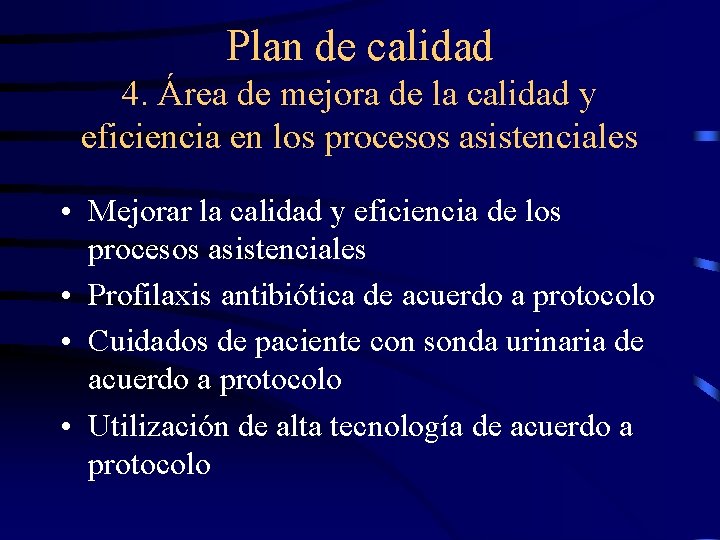 Plan de calidad
4. Área de mejora de la calidad y eficiencia en los procesos asistenciales

• Mejorar la calidad y eficiencia de los procesos asistenciales
• Profilaxis antibiótica de acuerdo a protocolo
• Cuidados de paciente con sonda urinaria de acuerdo a protocolo
• Utilización de alta tecnología de acuerdo a protocolo